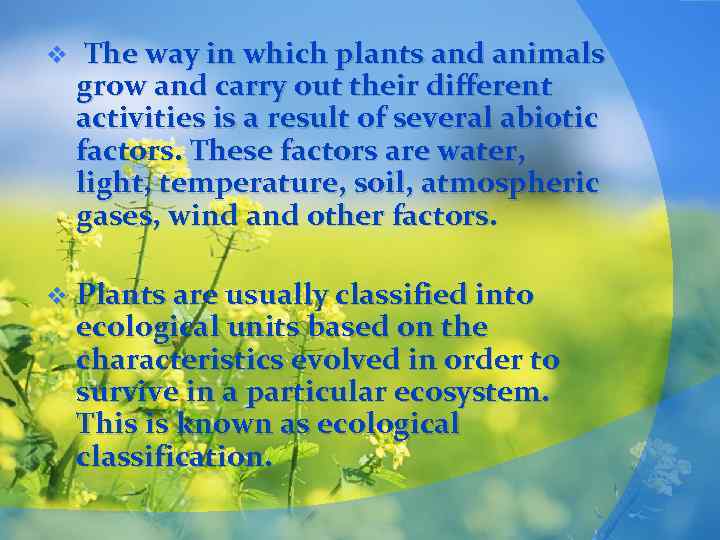 ❖ The way in which plants and animals grow and carry out their different activities is a result of several abiotic factors. These factors are water, light, temperature, soil, atmospheric gases, wind and other factors.

❖ Plants are usually classified into ecological units based on the characteristics evolved in order to survive in a particular ecosystem. This is known as ecological classification.